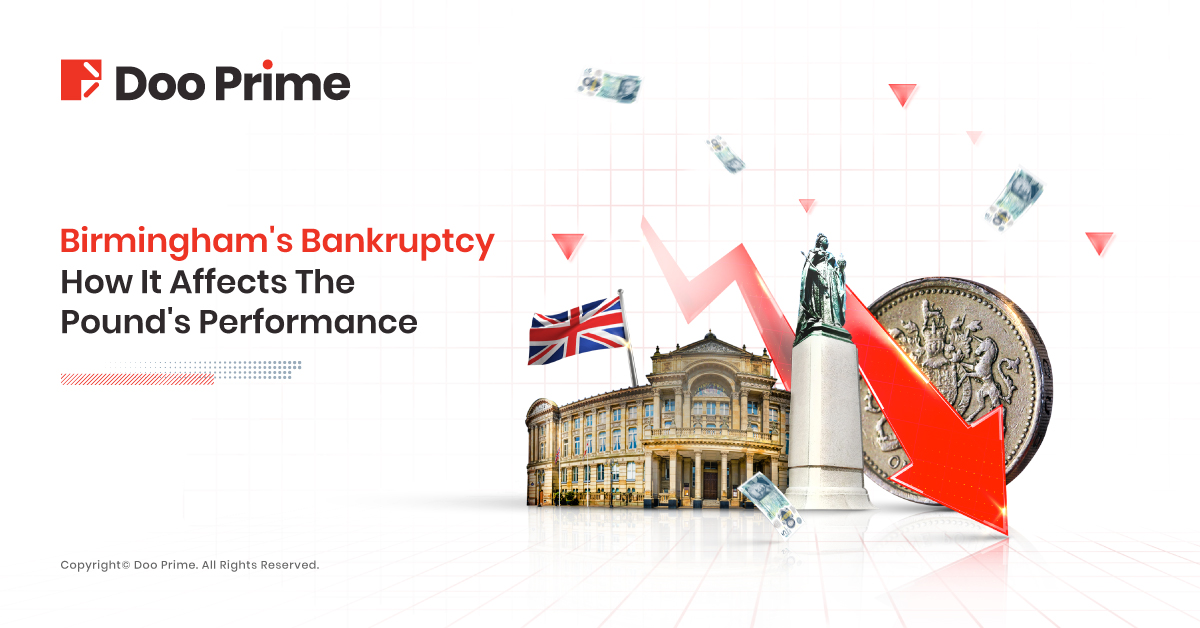 Doo Prime

Birmingham's Bankruptcy
How It Affects The Pound's Performance

Copyright© Doo Prime. All Rights Reserved.